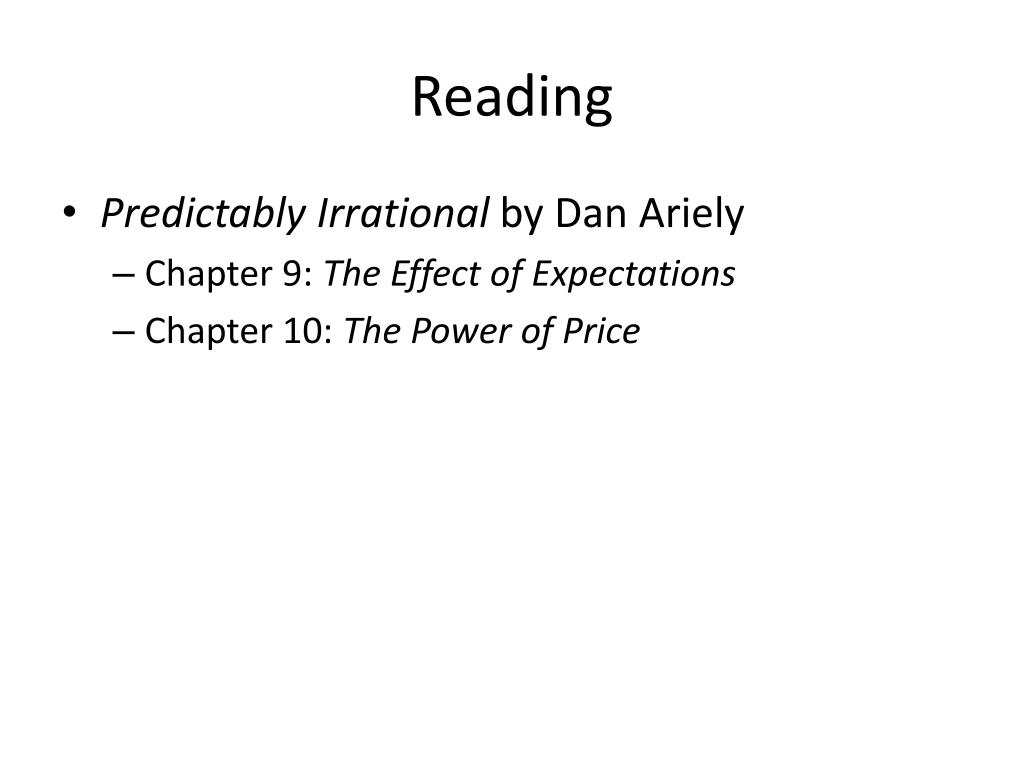 Reading

• Predictably Irrational by Dan Ariely
– Chapter 9: The Effect of Expectations
– Chapter 10: The Power of Price